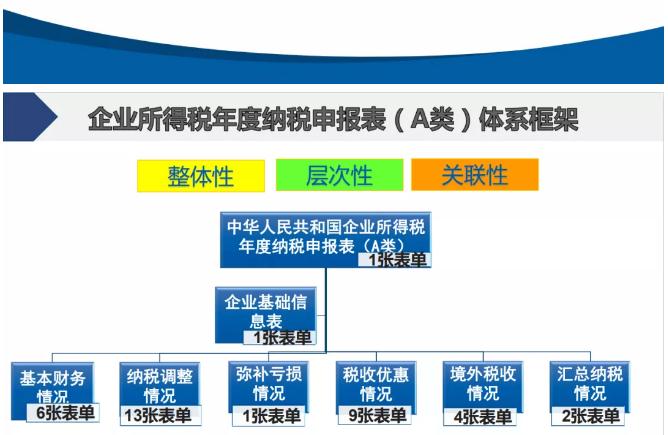 企业所得税年度纳税申报表（A类）体系框架

整体性

层次性

关联性

中华人民共和国企业所得税年度纳税申报表（A类）
1张表单

企业基础信息表
1张表单

基本财务情况
6张表单

纳税调整情况
13张表单

弥补亏损情况
1张表单

税收优惠情况
9张表单

境外税收情况
4张表单

汇总纳税情况
2张表单